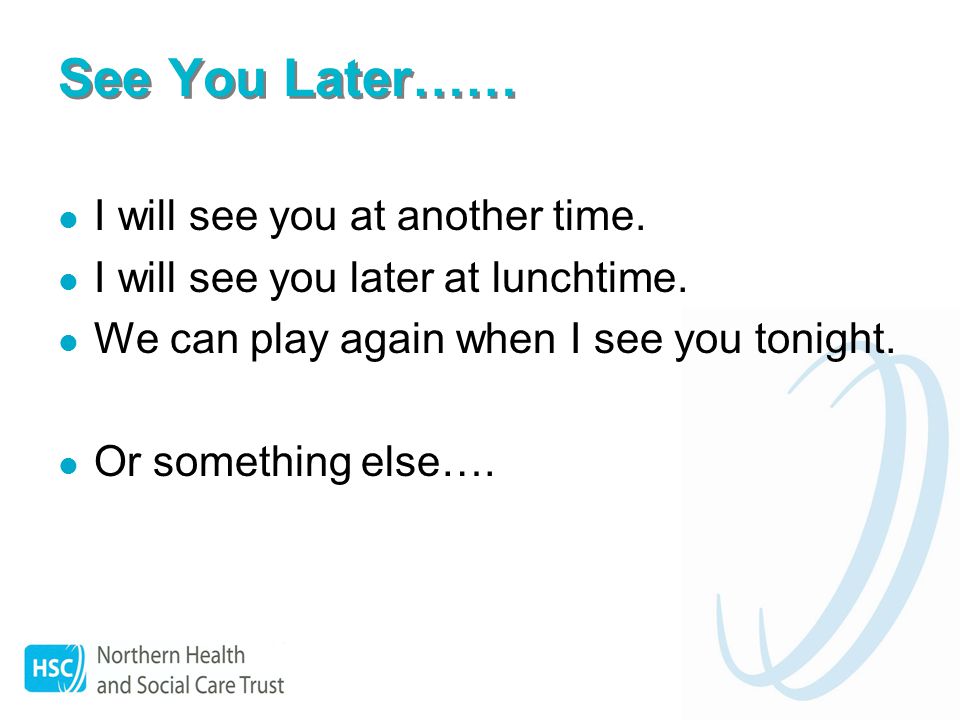 See You Later……

- I will see you at another time.
- I will see you later at lunchtime.
- We can play again when I see you tonight.

- Or something else….

HSC Northern Health and Social Care Trust